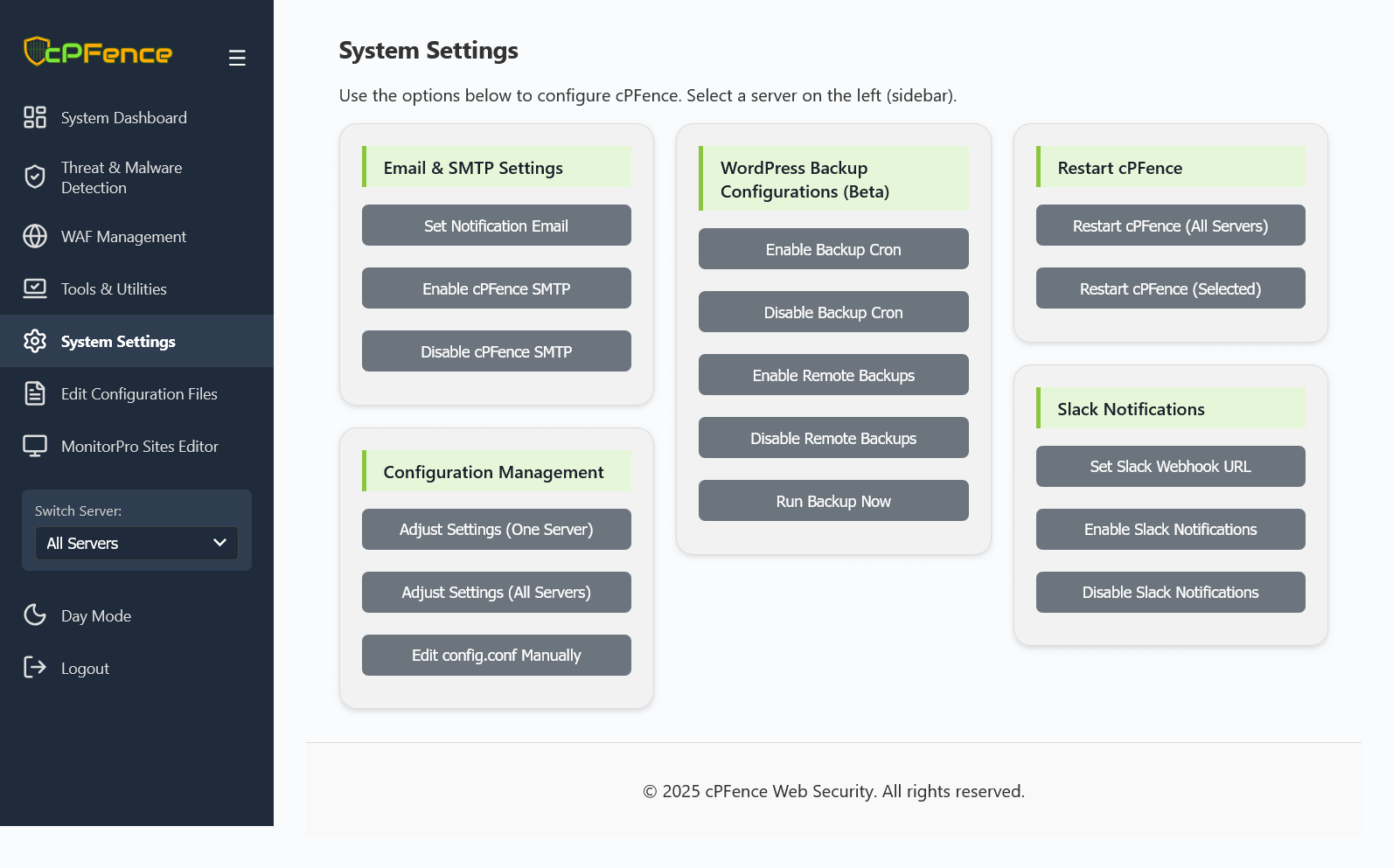 cPFence

System Dashboard

Threat & Malware Detection

WAF Management

Tools & Utilities

System Settings

Edit Configuration Files

MonitorPro Sites Editor

Switch Server:

All Servers

Day Mode

Logout

System Settings

Use the options below to configure cPFence. Select a server on the left (sidebar).

Email & SMTP Settings

Set Notification Email

Enable cPFence SMTP

Disable cPFence SMTP

Configuration Management

Adjust Settings (One Server)

Adjust Settings (All Servers)

Edit config.conf Manually

WordPress Backup Configurations (Beta)

Enable Backup Cron

Disable Backup Cron

Enable Remote Backups

Disable Remote Backups

Run Backup Now

Restart cPFence

Restart cPFence (All Servers)

Restart cPFence (Selected)

Slack Notifications

Set Slack Webhook URL

Enable Slack Notifications

Disable Slack Notifications

© 2025 cPFence Web Security. All rights reserved.